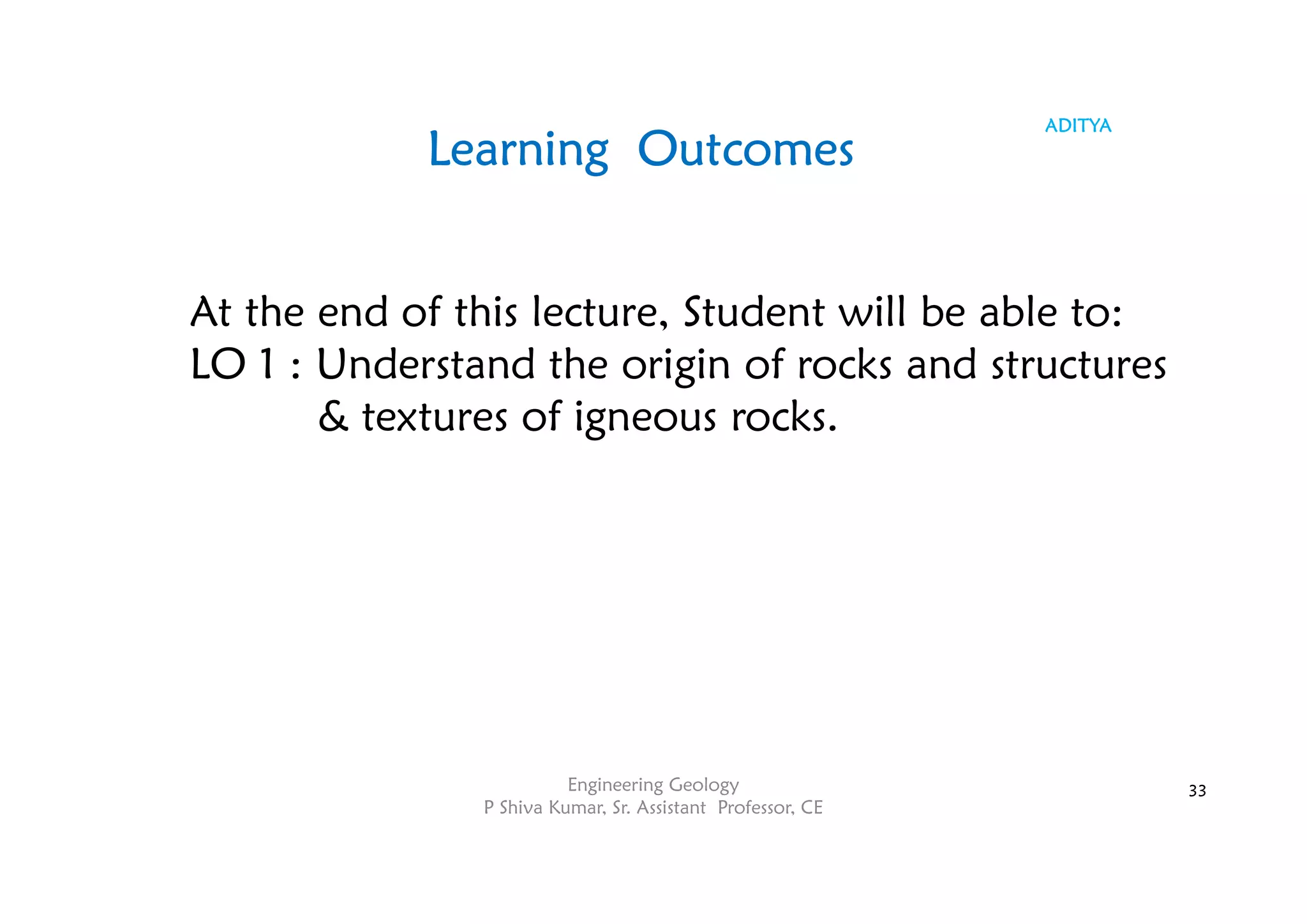 Learning Outcomes

ADITYA

At the end of this lecture, Student will be able to:
LO 1 : Understand the origin of rocks and structures & textures of igneous rocks.

Engineering Geology
P Shiva Kumar, Sr. Assistant Professor, CE

33